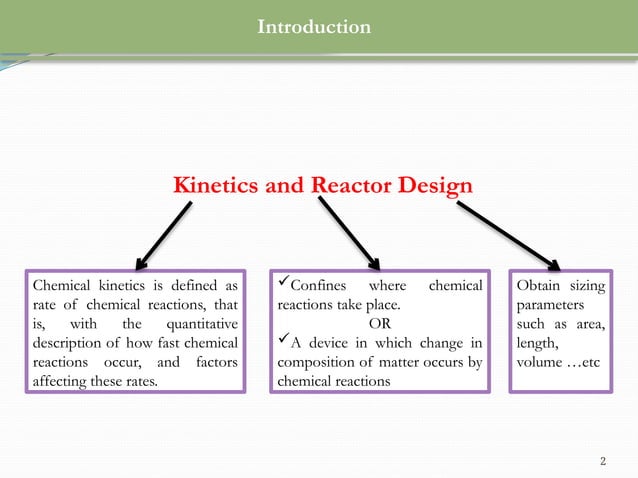 Introduction

Kinetics and Reactor Design

Chemical kinetics is defined as rate of chemical reactions, that is, with the quantitative description of how fast chemical reactions occur, and factors affecting these rates.

✓Confines where chemical reactions take place.
OR
✓A device in which change in composition of matter occurs by chemical reactions

Obtain sizing parameters such as area, length, volume …etc

2